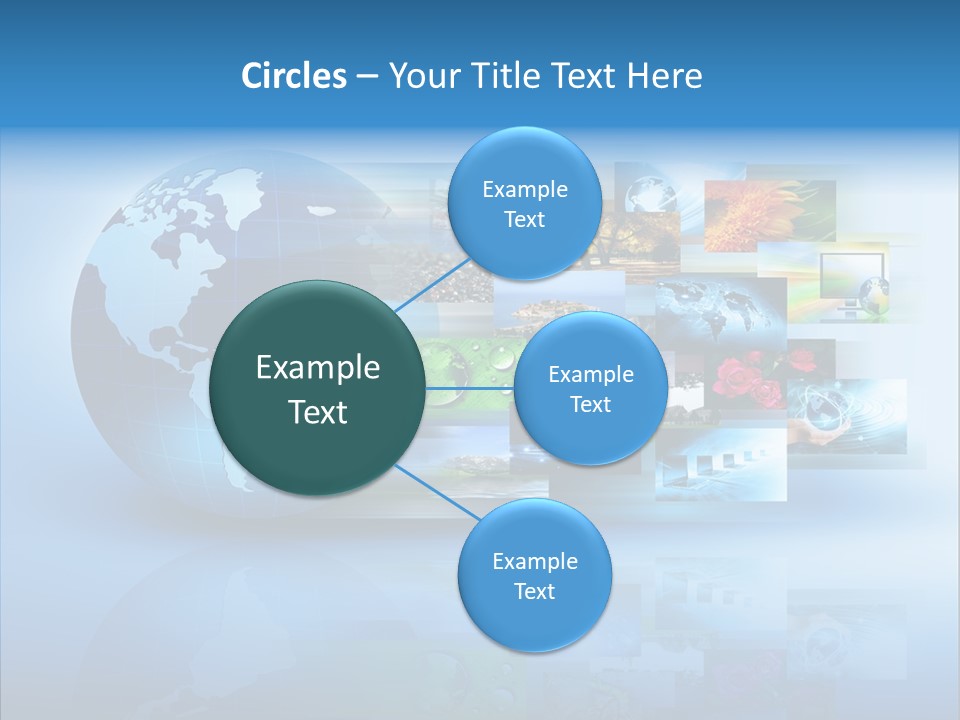 Circles – Your Title Text Here

Example Text

Example Text

Example Text

Example Text